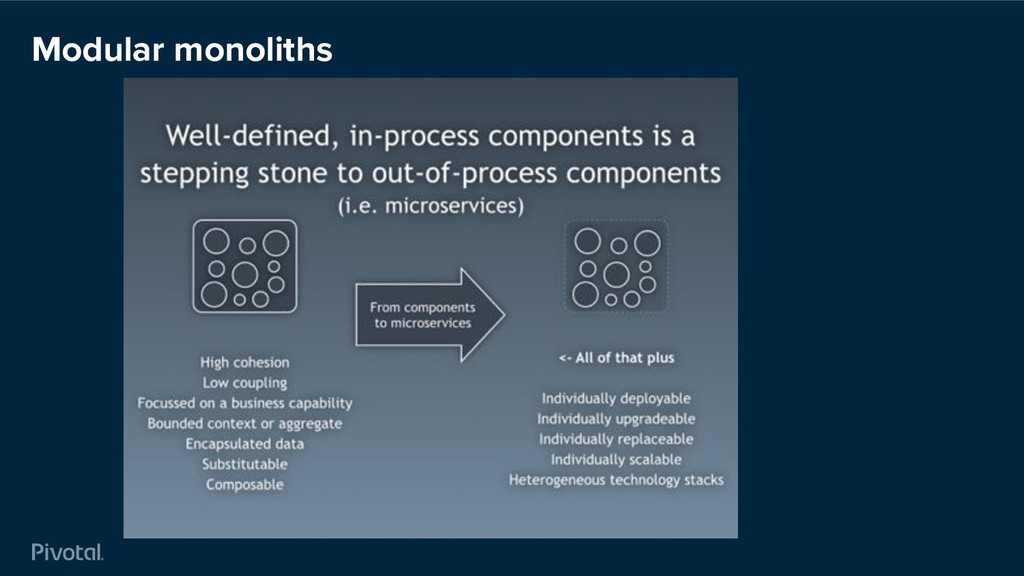 Modular monoliths

Well-defined, in-process components is a stepping stone to out-of-process components (i.e. microservices)

From components to microservices

High cohesion
Low coupling
Focussed on a business capability
Bounded context or aggregate
Encapsulated data
Substitutable
Composable

<- All of that plus

Individually deployable
Individually upgradeable
Individually replaceable
Individually scalable
Heterogeneous technology stacks

Pivotal.